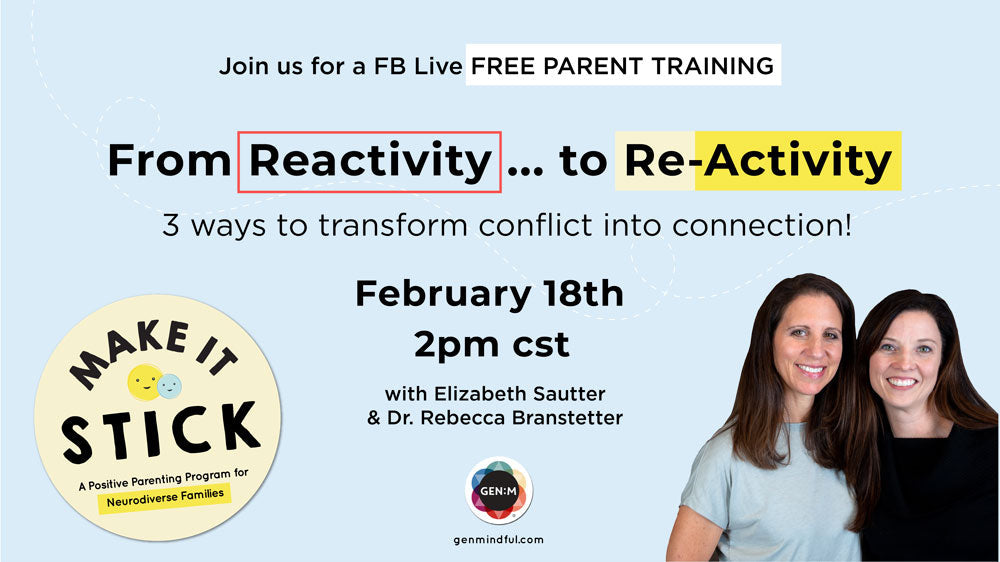 Join us for a FB Live FREE PARENT TRAINING

From Reactivity ... to Re-Activity

3 ways to transform conflict into connection!

February 18th
2pm cst

with Elizabeth Sautter
& Dr. Rebecca Branstetter

MAKE IT STICK

A Positive Parenting Program for Neurodiverse Families

GEN:M

genmindful.com